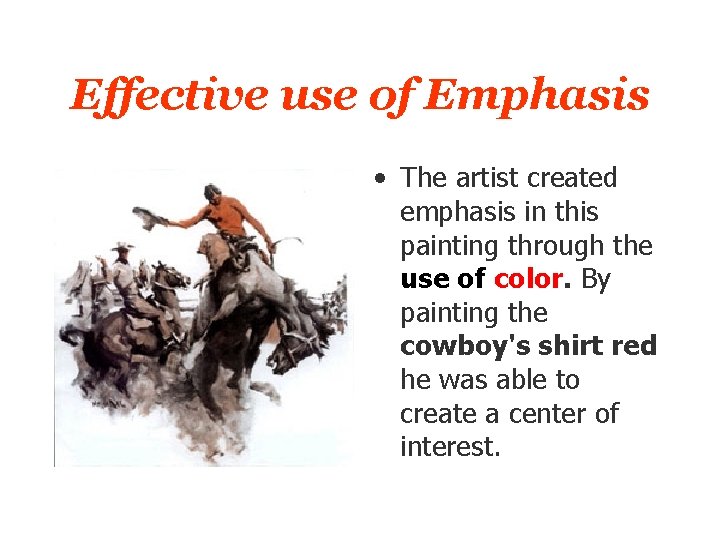 Effective use of Emphasis

• The artist created emphasis in this painting through the use of color. By painting the cowboy's shirt red he was able to create a center of interest.